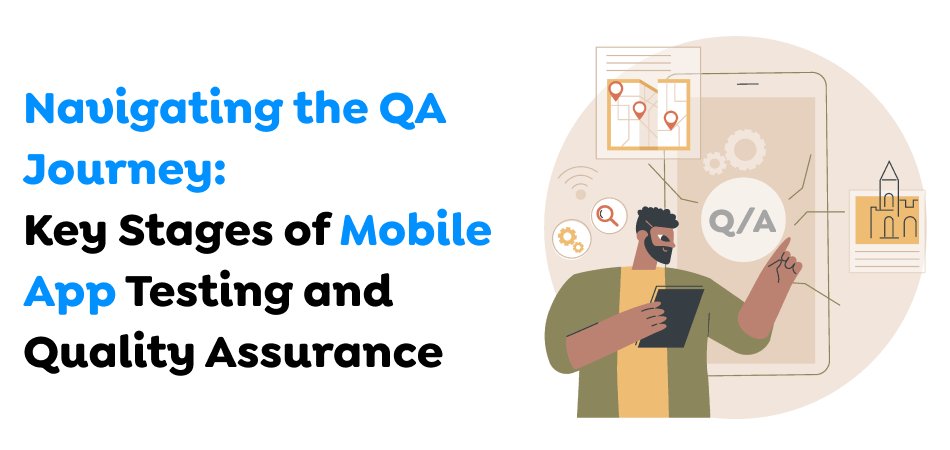 Navigating the QA Journey: Key Stages of Mobile App Testing and Quality Assurance

Q/A